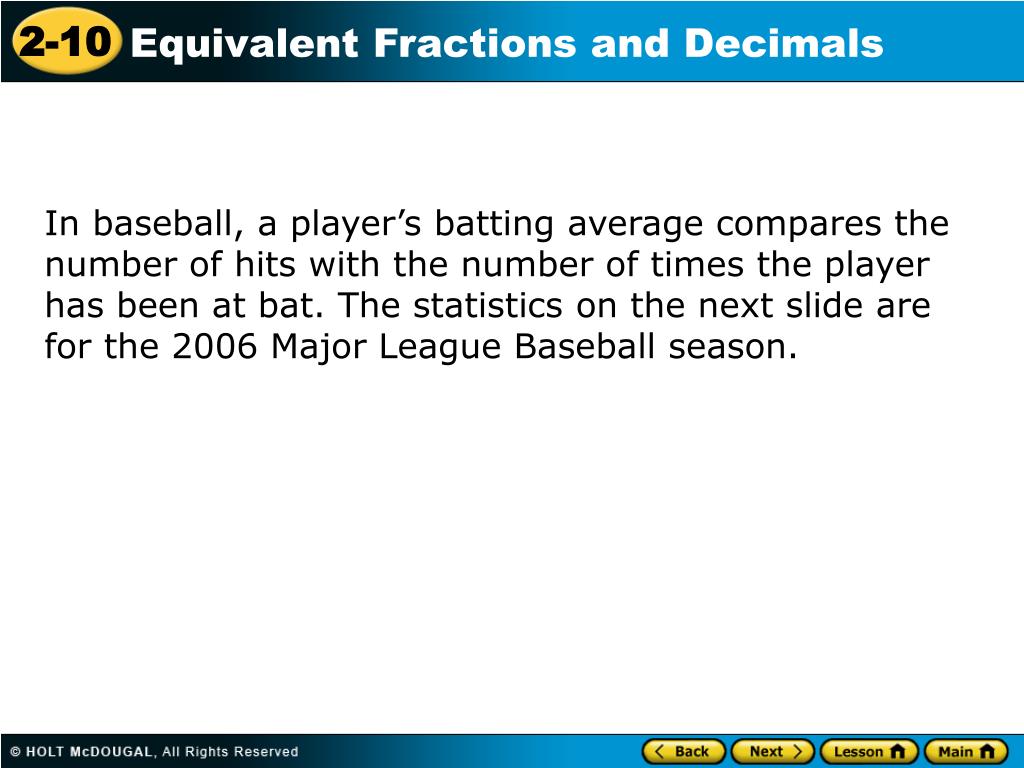 2-10 Equivalent Fractions and Decimals

In baseball, a player’s batting average compares the number of hits with the number of times the player has been at bat. The statistics on the next slide are for the 2006 Major League Baseball season.

© HOLT McDOUGAL, All Rights Reserved

Back Next Lesson Main